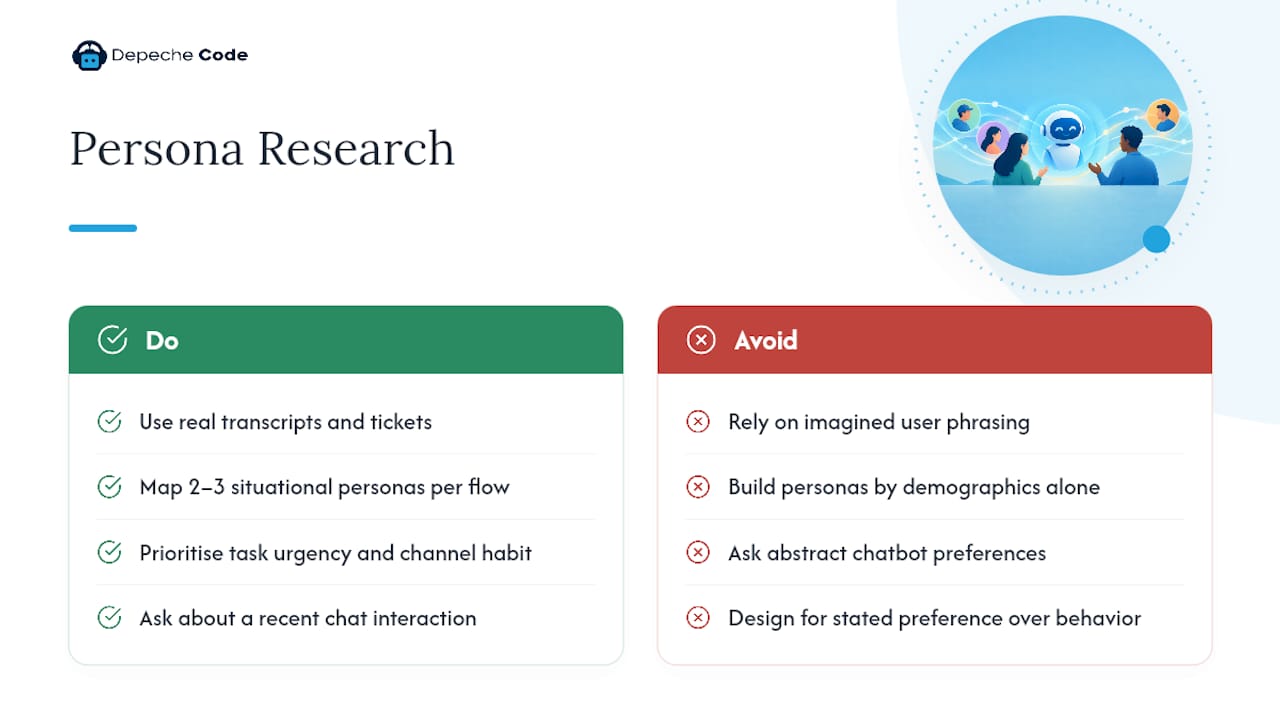 Depeche Code

Persona Research

Do

Use real transcripts and tickets

Map 2–3 situational personas per flow

Prioritise task urgency and channel habit

Ask about a recent chat interaction

Avoid

Rely on imagined user phrasing

Build personas by demographics alone

Ask abstract chatbot preferences

Design for stated preference over behavior